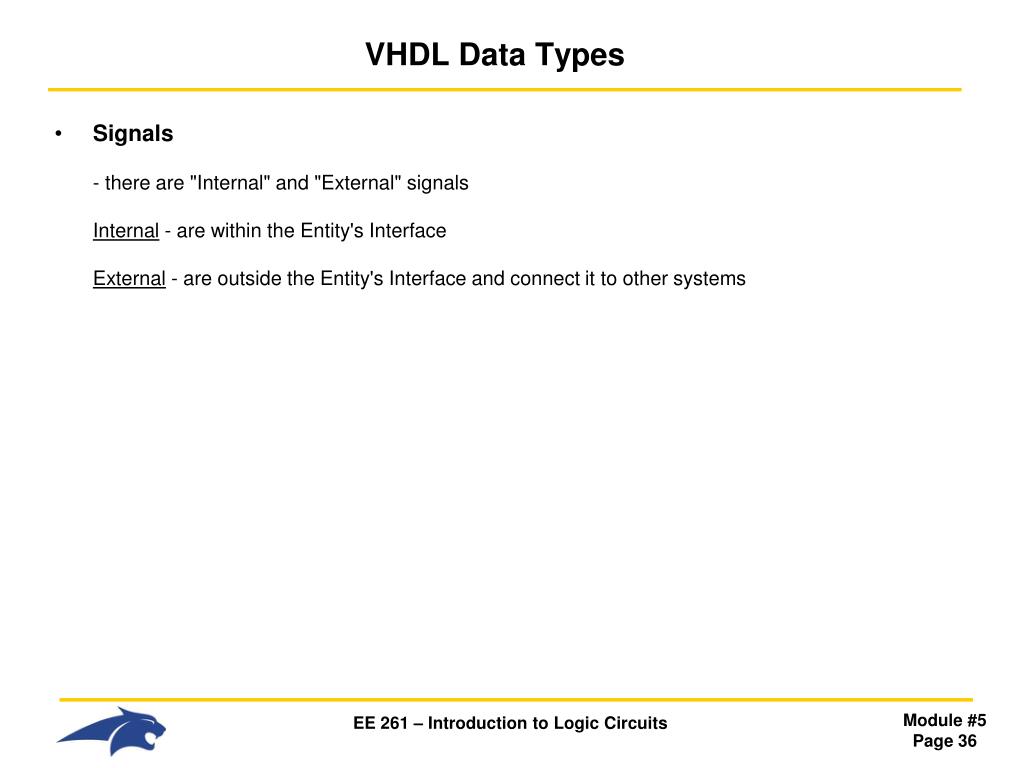 VHDL Data Types

• Signals

- there are "Internal" and "External" signals

Internal - are within the Entity's Interface

External - are outside the Entity's Interface and connect it to other systems

EE 261 – Introduction to Logic Circuits

Module #5
Page 36